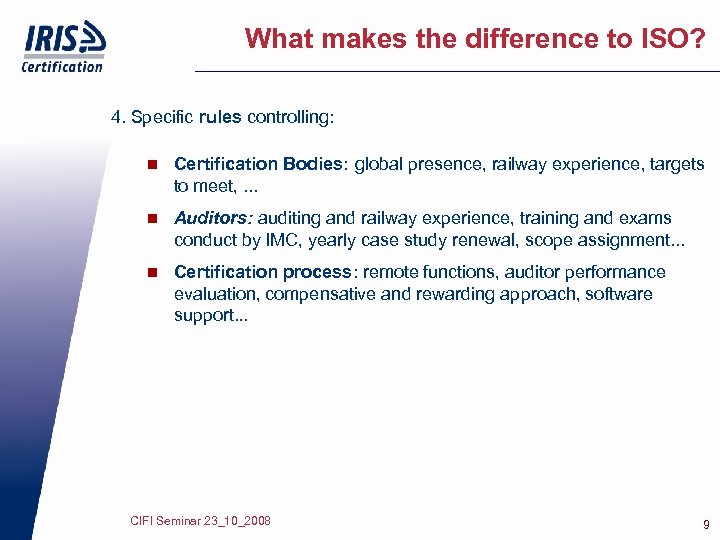 IRIS
Certification

What makes the difference to ISO?

4. Specific rules controlling:

Certification Bodies: global presence, railway experience, targets to meet, ...

Auditors: auditing and railway experience, training and exams conduct by IMC, yearly case study renewal, scope assignment...

Certification process: remote functions, auditor performance evaluation, compensative and rewarding approach, software support...

CIFI Seminar 23_10_2008

9